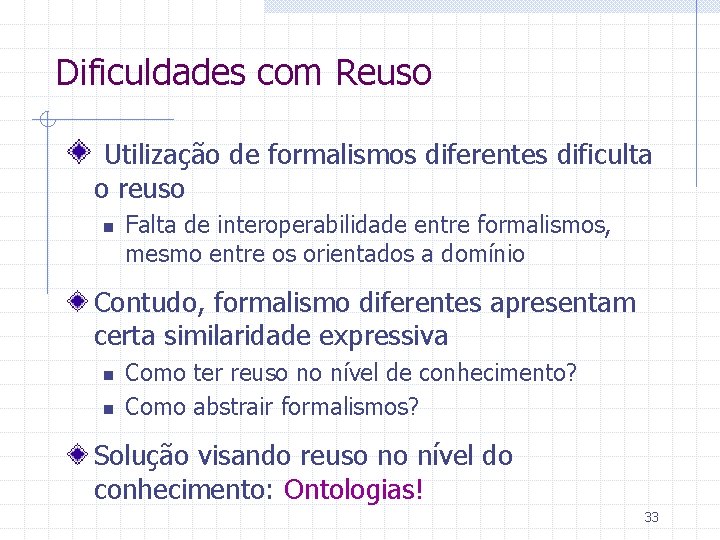 Dificuldades com Reuso

Utilização de formalismos diferentes dificulta o reuso

Falta de interoperabilidade entre formalismos, mesmo entre os orientados a domínio

Contudo, formalismo diferentes apresentam certa similaridade expressiva

Como ter reuso no nível de conhecimento?

Como abstrair formalismos?

Solução visando reuso no nível do conhecimento: Ontologias!

33